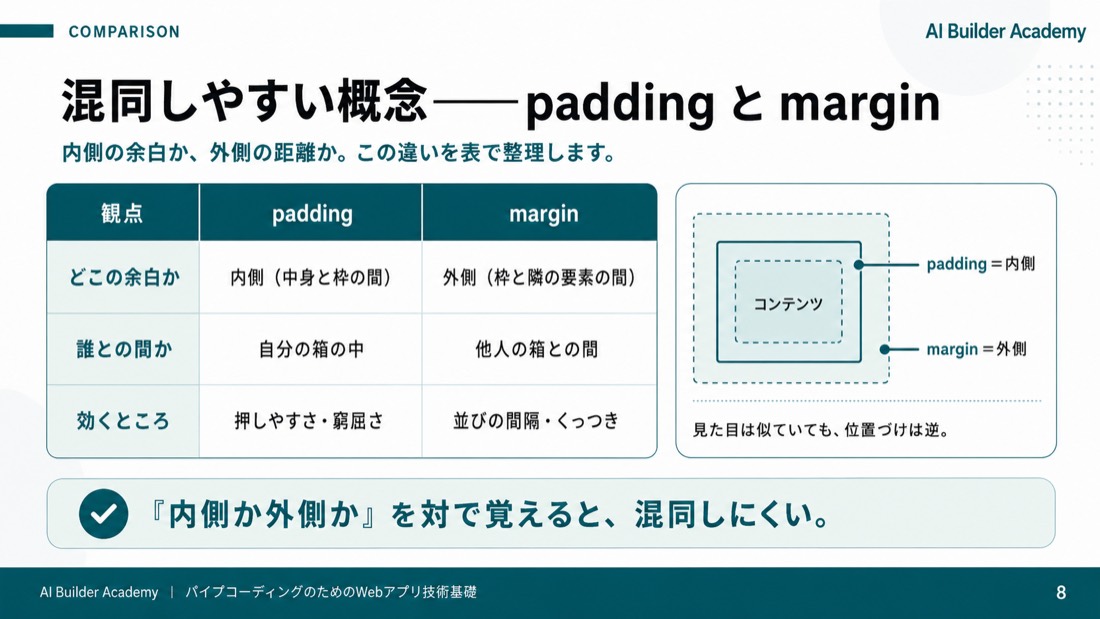 COMPARISON

AI Builder Academy

混同しやすい概念——padding と margin

内側の余白か、外側の距離か。この違いを表で整理します。

| 観点 | padding | margin |
|---|---|---|
| どこの余白か | 内側（中身と枠の間） | 外側（枠と隣の要素の間） |
| 誰との間か | 自分の箱の中 | 他人の箱との間 |
| 効くところ | 押しやすさ・窮屈さ | 並びの間隔・くっつき |

コンテンツ

padding＝内側

margin＝外側

見た目は似ていても、位置づけは逆。

『内側か外側か』を対で覚えると、混同しにくい。

AI Builder Academy | バイブコーディングのためのWebアプリ技術基礎

8